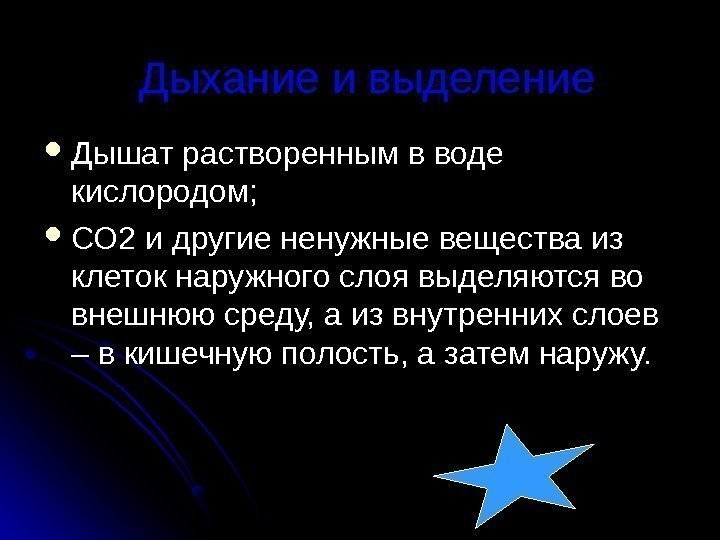 Дыхание и выделение

• Дышат растворенным в воде кислородом;

• СО2 и другие ненужные вещества из клеток наружного слоя выделяются во внешнюю среду, а из внутренних слоев – в кишечную полость, а затем наружу.